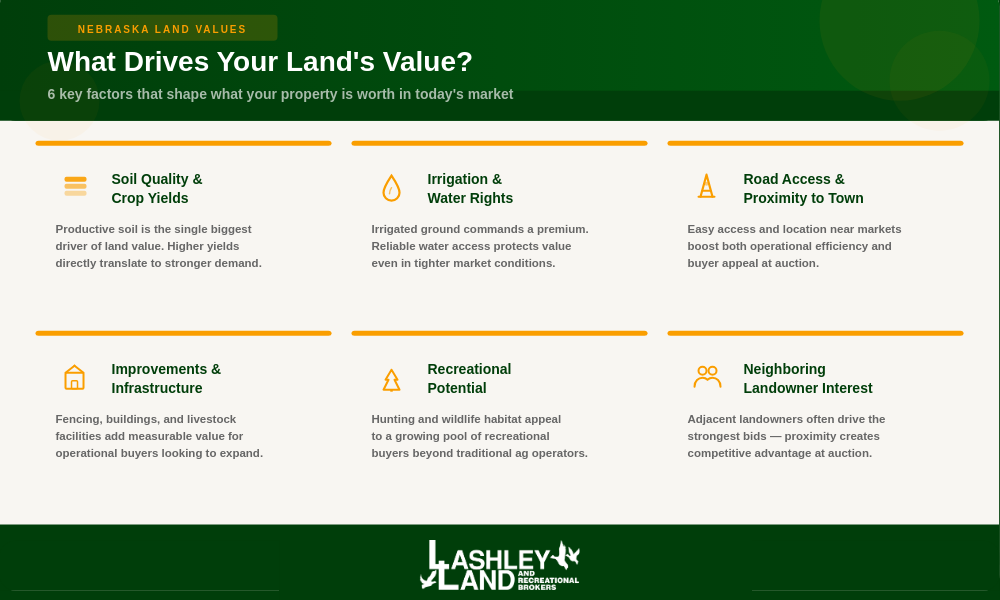 NEBRASKA LAND VALUES

What Drives Your Land's Value?

6 key factors that shape what your property is worth in today's market

Soil Quality & Crop Yields

Productive soil is the single biggest driver of land value. Higher yields directly translate to stronger demand.

Irrigation & Water Rights

Irrigated ground commands a premium. Reliable water access protects value even in tighter market conditions.

Road Access & Proximity to Town

Easy access and location near markets boost both operational efficiency and buyer appeal at auction.

Improvements & Infrastructure

Fencing, buildings, and livestock facilities add measurable value for operational buyers looking to expand.

Recreational Potential

Hunting and wildlife habitat appeal to a growing pool of recreational buyers beyond traditional ag operators.

Neighboring Landowner Interest

Adjacent landowners often drive the strongest bids — proximity creates competitive advantage at auction.

LASHLEY LAND AND RECREATIONAL BROKERS